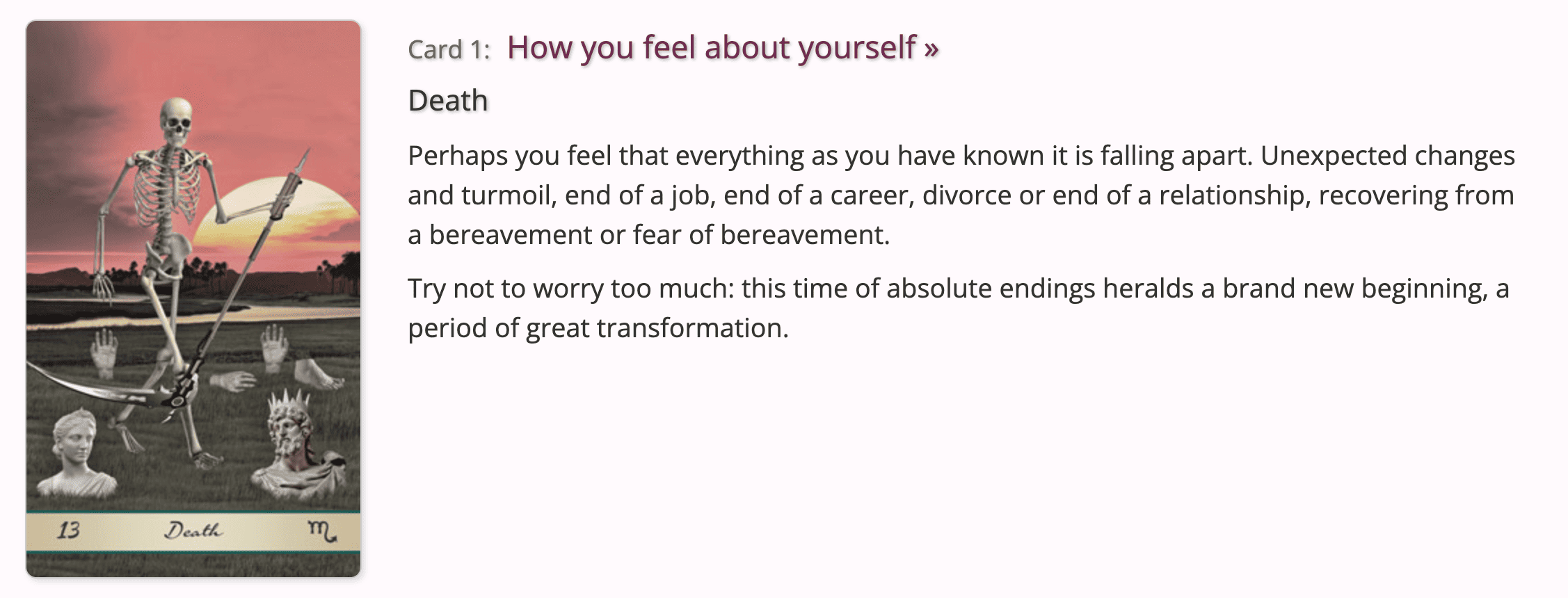 13 Death ♏

Card 1: How you feel about yourself »

Death

Perhaps you feel that everything as you have known it is falling apart. Unexpected changes and turmoil, end of a job, end of a career, divorce or end of a relationship, recovering from a bereavement or fear of bereavement.

Try not to worry too much: this time of absolute endings heralds a brand new beginning, a period of great transformation.